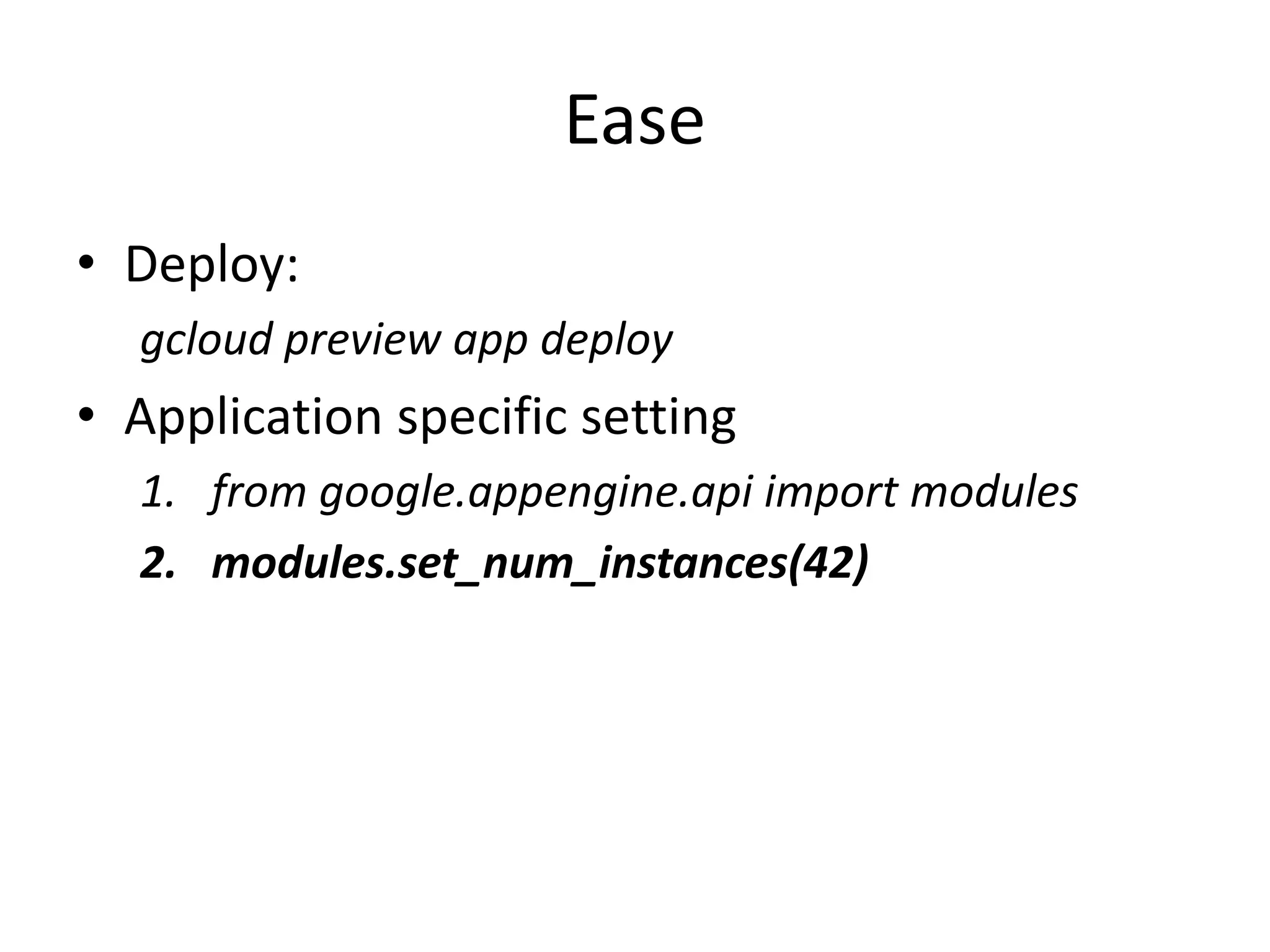 Ease

• Deploy:

gcloud preview app deploy

• Application specific setting

1. from google.appengine.api import modules
2. modules.set_num_instances(42)